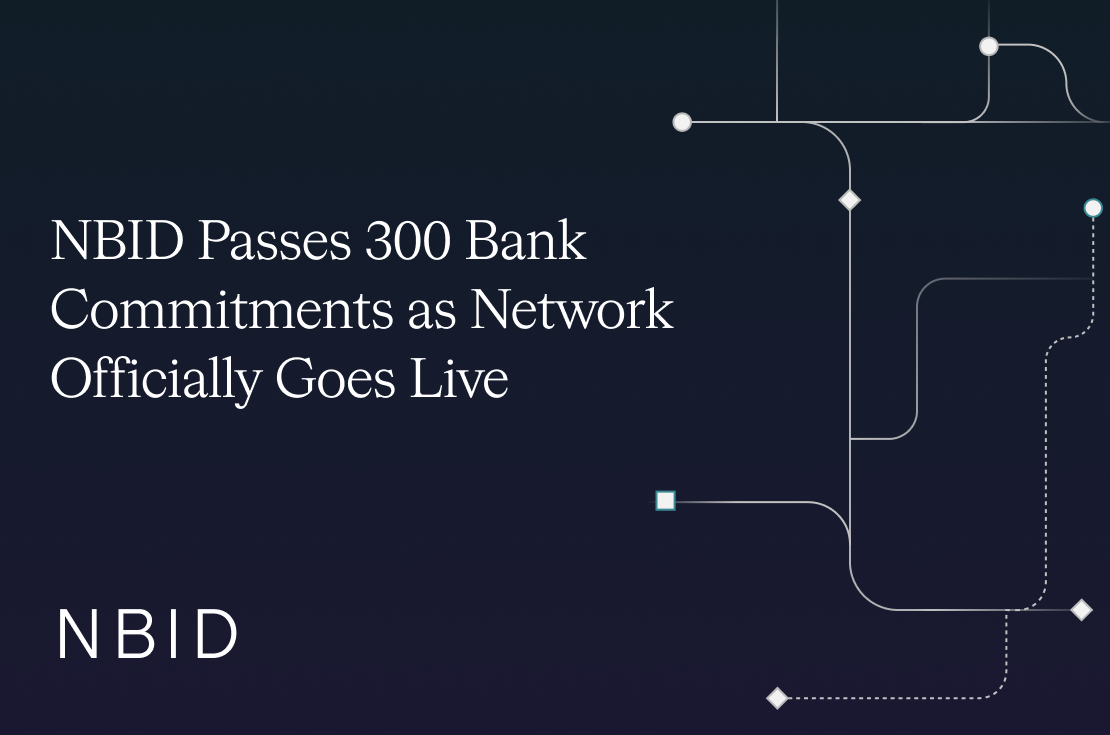 NBID Passes 300 Bank Commitments as Network Officially Goes Live

NBID